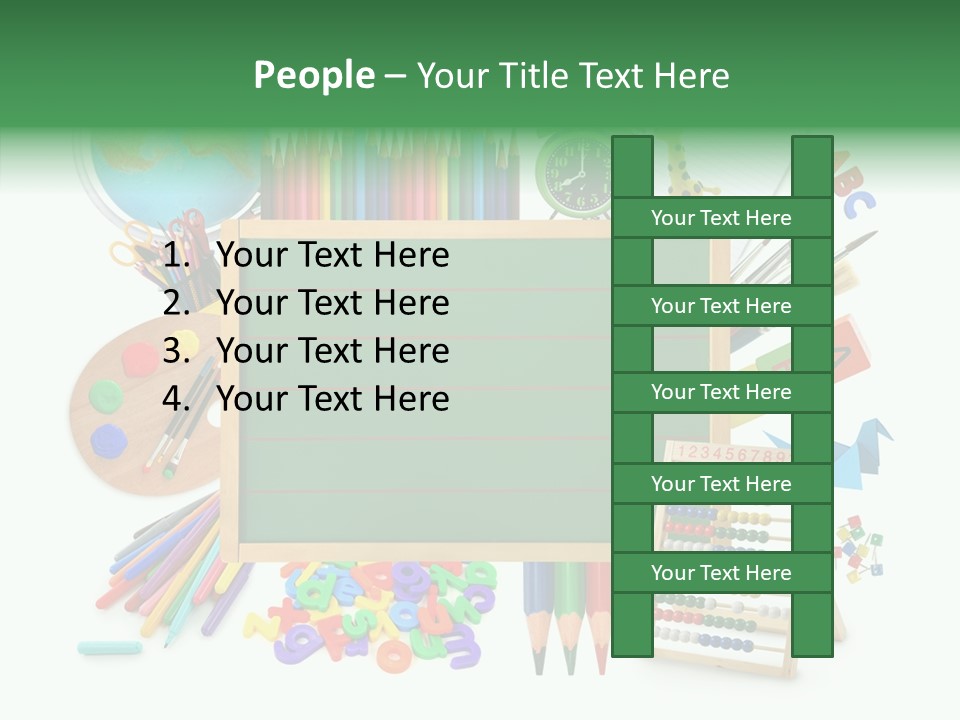 People – Your Title Text Here

1. Your Text Here
2. Your Text Here
3. Your Text Here
4. Your Text Here

Your Text Here

Your Text Here

Your Text Here

Your Text Here

Your Text Here